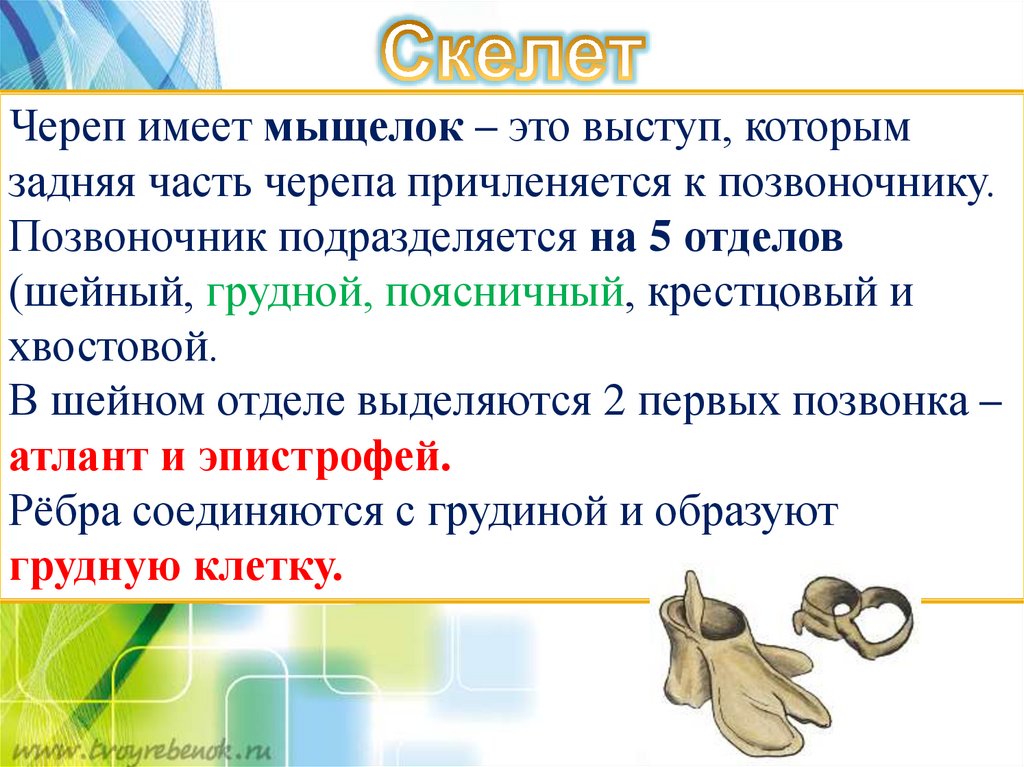 Скелет

Череп имеет мыщелок – это выступ, которым задняя часть черепа причленяется к позвоночнику.
Позвоночник подразделяется на 5 отделов (шейный, грудной, поясничный, крестцовый и хвостовой.
В шейном отделе выделяются 2 первых позвонка – атлант и эпистрофей.
Рёбра соединяются с грудиной и образуют грудную клетку.

www.tvoyrebenok.ru